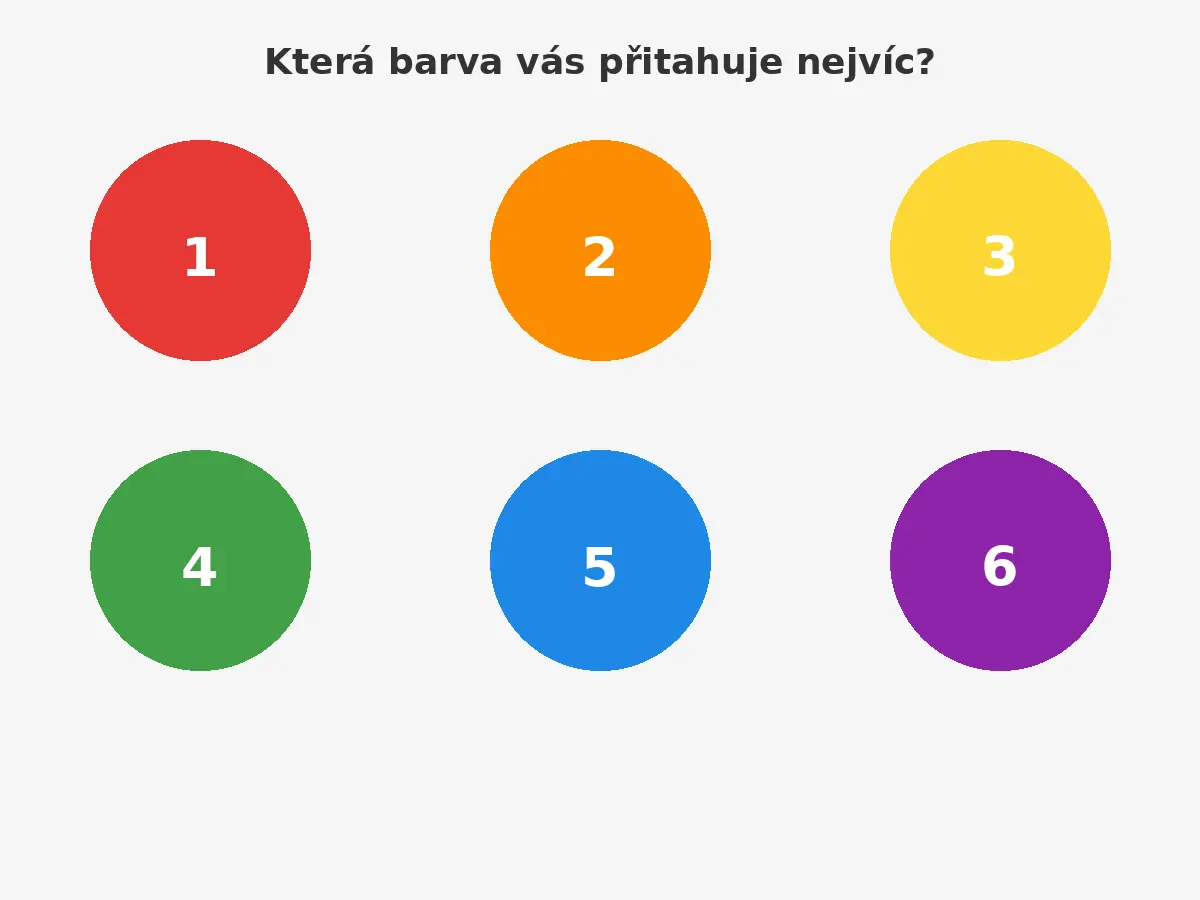 Která barva vás přitahuje nejvíc?

1

2

3

4

5

6